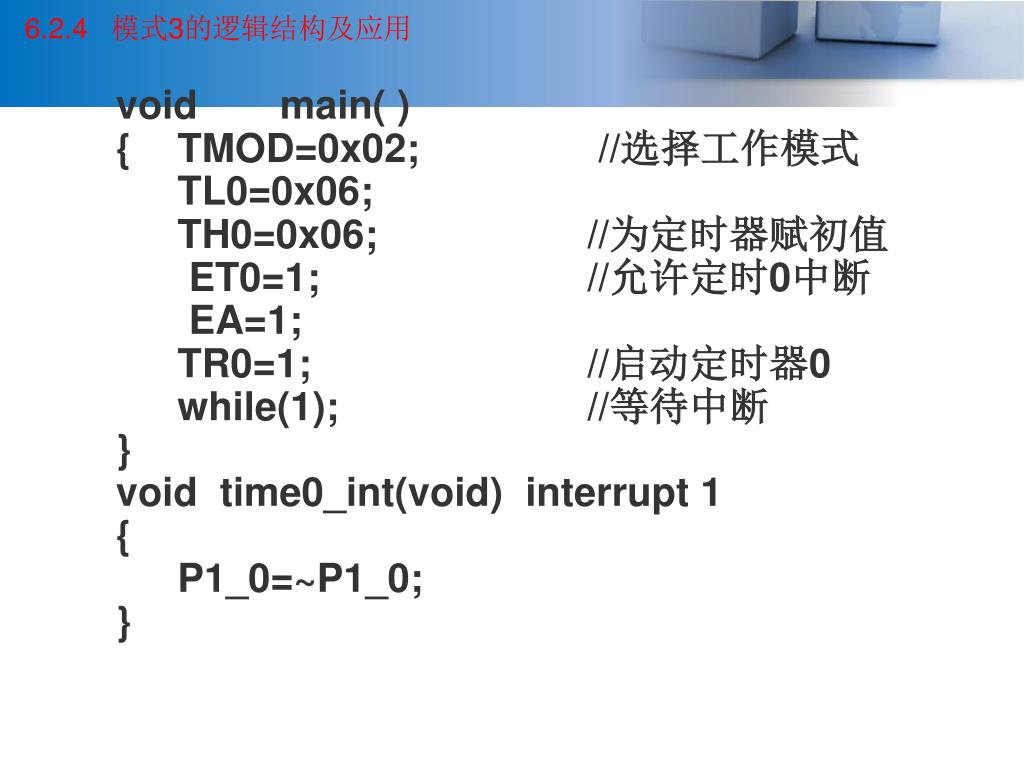 6.2.4 模式3的逻辑结构及应用

void main( )
{ TMOD=0x02; //选择工作模式
TL0=0x06;
TH0=0x06; //为定时器赋初值
ET0=1; //允许定时0中断
EA=1;
TR0=1; //启动定时器0
while(1); //等待中断
}
void time0_int(void) interrupt 1
{
P1_0=~P1_0;
}